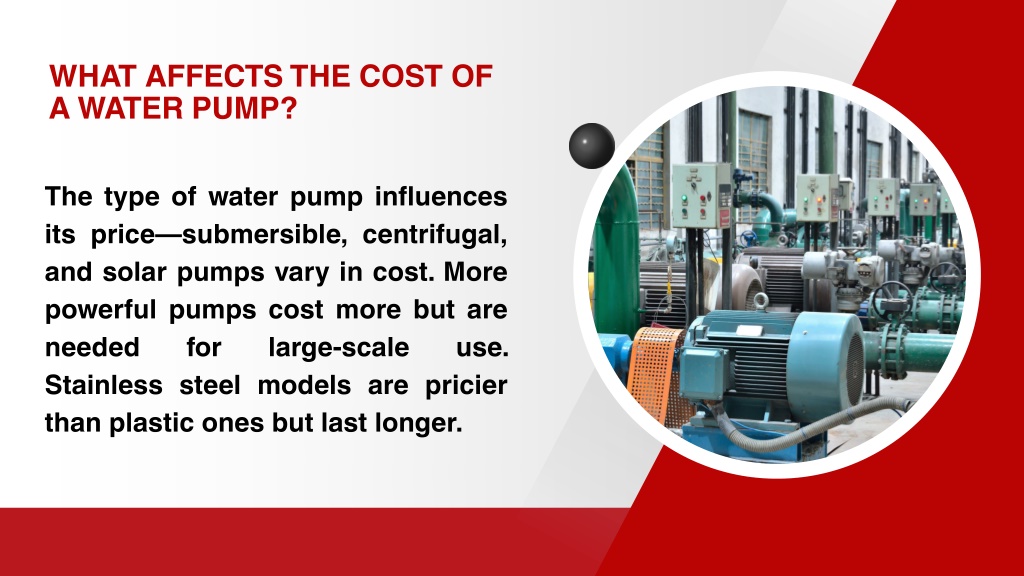 WHAT AFFECTS THE COST OF A WATER PUMP?

The type of water pump influences its price—submersible, centrifugal, and solar pumps vary in cost. More powerful pumps cost more but are needed for large-scale use. Stainless steel models are pricier than plastic ones but last longer.